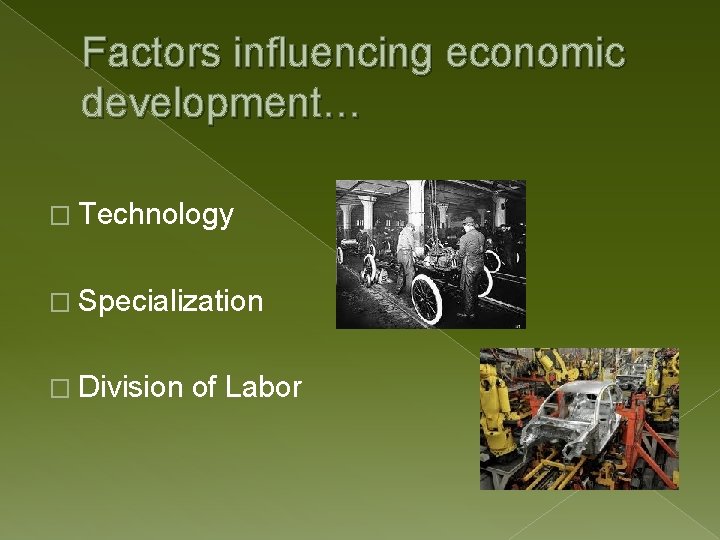 Factors influencing economic development…

□ Technology

□ Specialization

□ Division of Labor